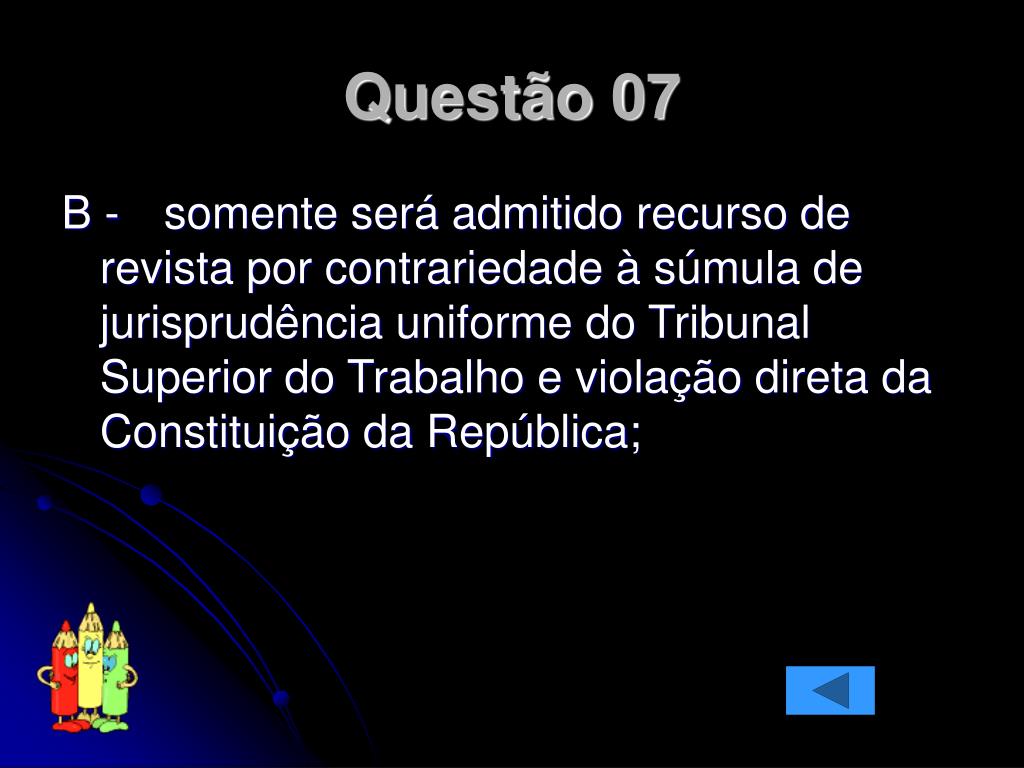 Questão 07

B - somente será admitido recurso de revista por contrariedade à súmula de jurisprudência uniforme do Tribunal Superior do Trabalho e violação direta da Constituição da República;